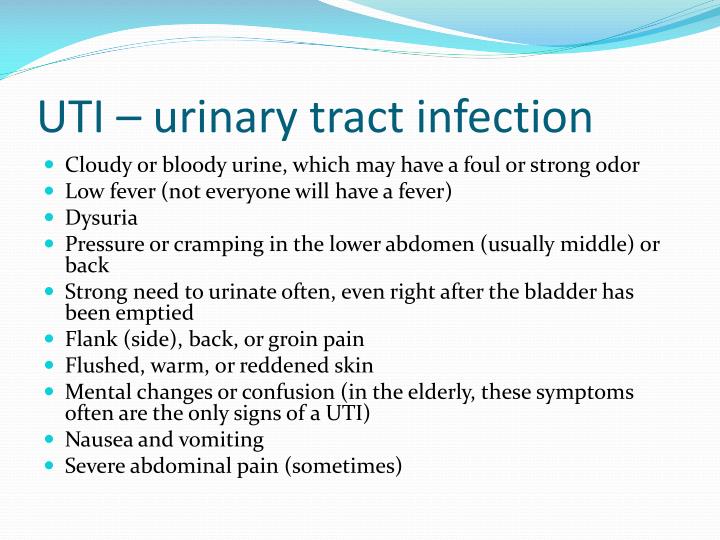 UTI – urinary tract infection

- Cloudy or bloody urine, which may have a foul or strong odor
- Low fever (not everyone will have a fever)
- Dysuria
- Pressure or cramping in the lower abdomen (usually middle) or back
- Strong need to urinate often, even right after the bladder has been emptied
- Flank (side), back, or groin pain
- Flushed, warm, or reddened skin
- Mental changes or confusion (in the elderly, these symptoms often are the only signs of a UTI)
- Nausea and vomiting
- Severe abdominal pain (sometimes)